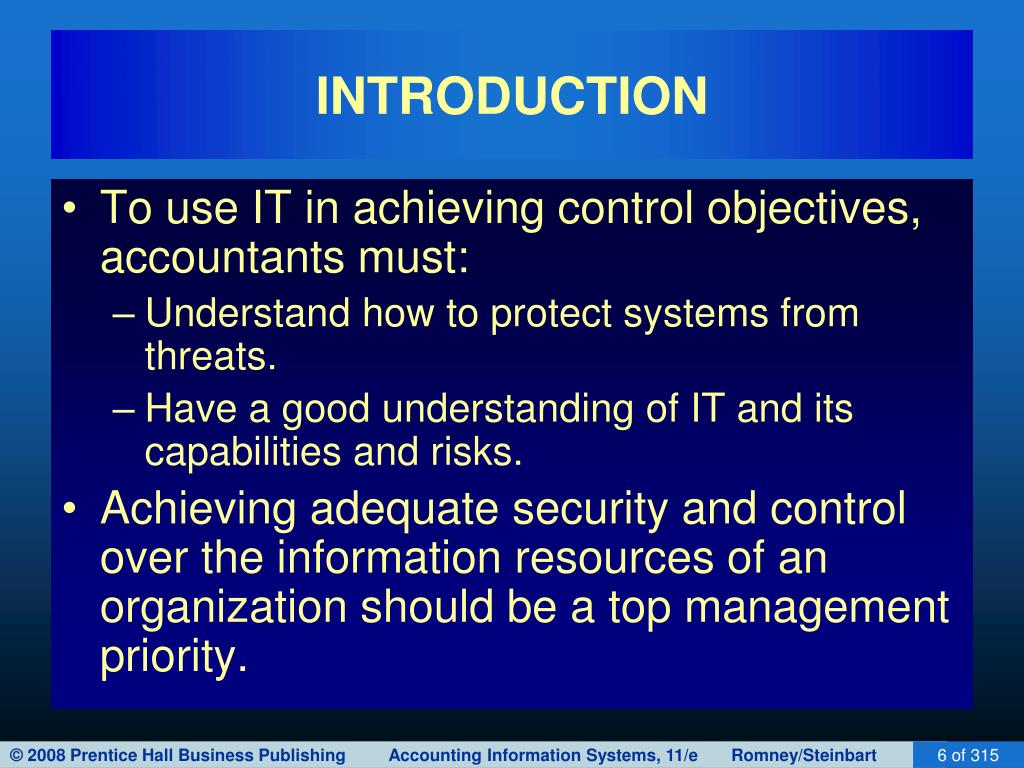 INTRODUCTION

• To use IT in achieving control objectives, accountants must:
– Understand how to protect systems from threats.
– Have a good understanding of IT and its capabilities and risks.
• Achieving adequate security and control over the information resources of an organization should be a top management priority.

© 2008 Prentice Hall Business Publishing Accounting Information Systems, 11/e Romney/Steinbart

6 of 315